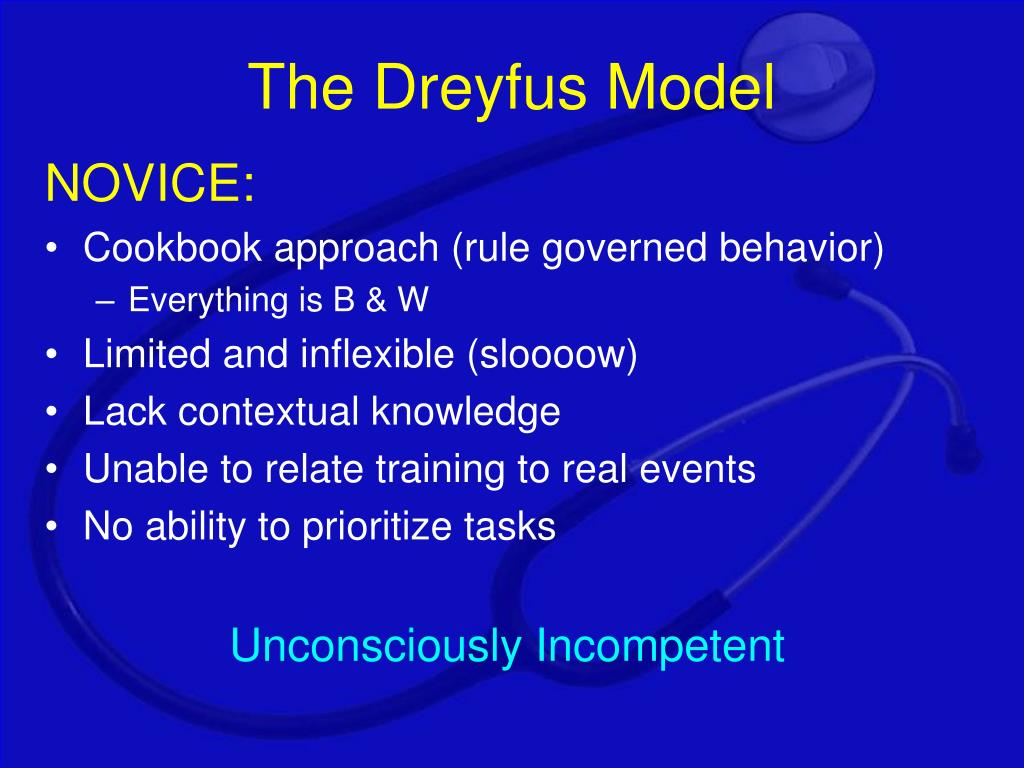 The Dreyfus Model

NOVICE:

• Cookbook approach (rule governed behavior)
  – Everything is B & W
• Limited and inflexible (sloooow)
• Lack contextual knowledge
• Unable to relate training to real events
• No ability to prioritize tasks

Unconsciously Incompetent